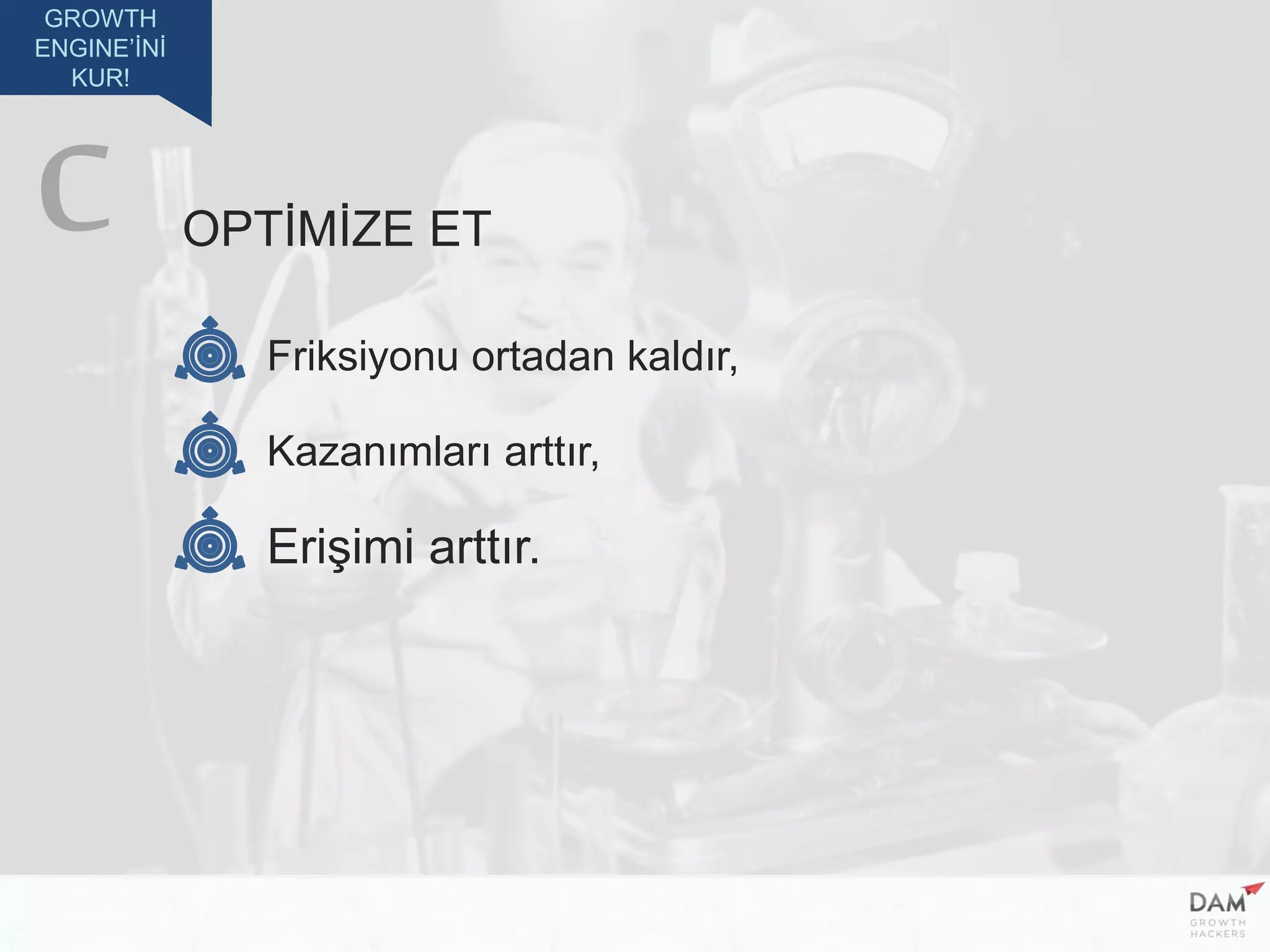 GROWTH ENGINE'İNİ KUR!

C

OPTİMİZE ET

Friksiyonu ortadan kaldır,

Kazanımları arttır,

Erişimi arttır.

DAM
GROWTH
HACKERS